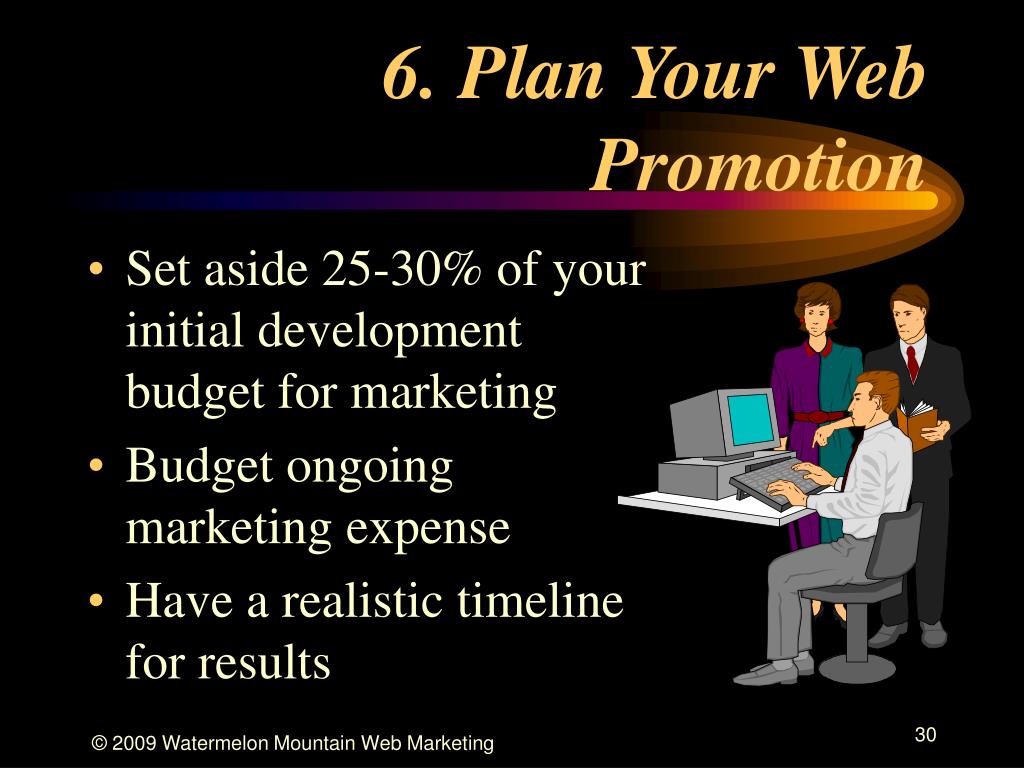 6. Plan Your Web Promotion

• Set aside 25-30% of your initial development budget for marketing
• Budget ongoing marketing expense
• Have a realistic timeline for results

© 2009 Watermelon Mountain Web Marketing

30